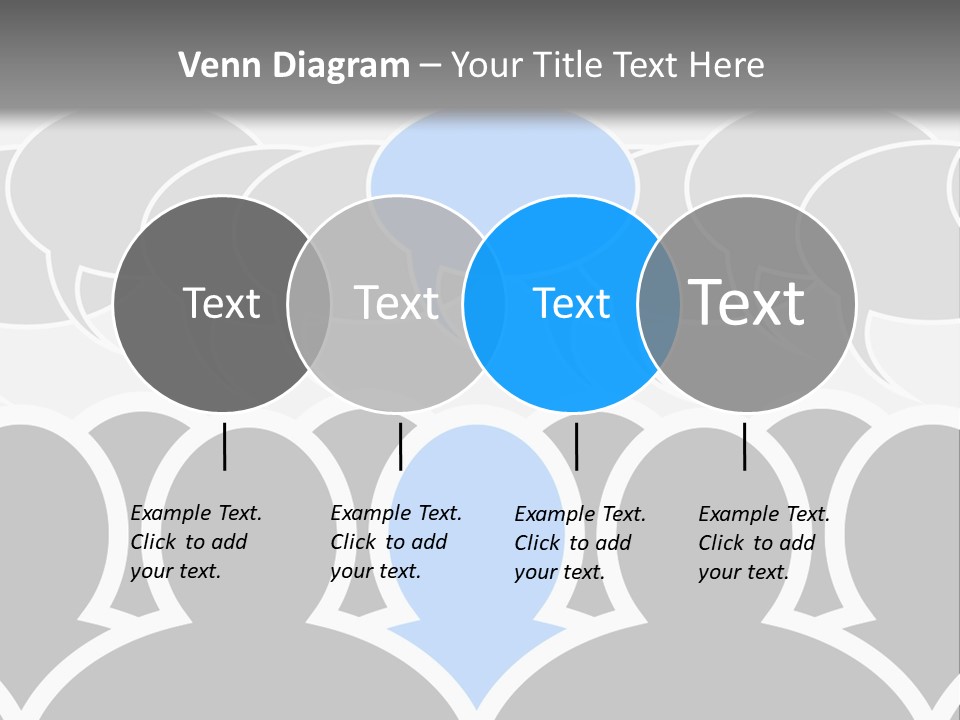 Venn Diagram – Your Title Text Here

Text

Text

Text

Text

Example Text. Click to add your text.

Example Text. Click to add your text.

Example Text. Click to add your text.

Example Text. Click to add your text.